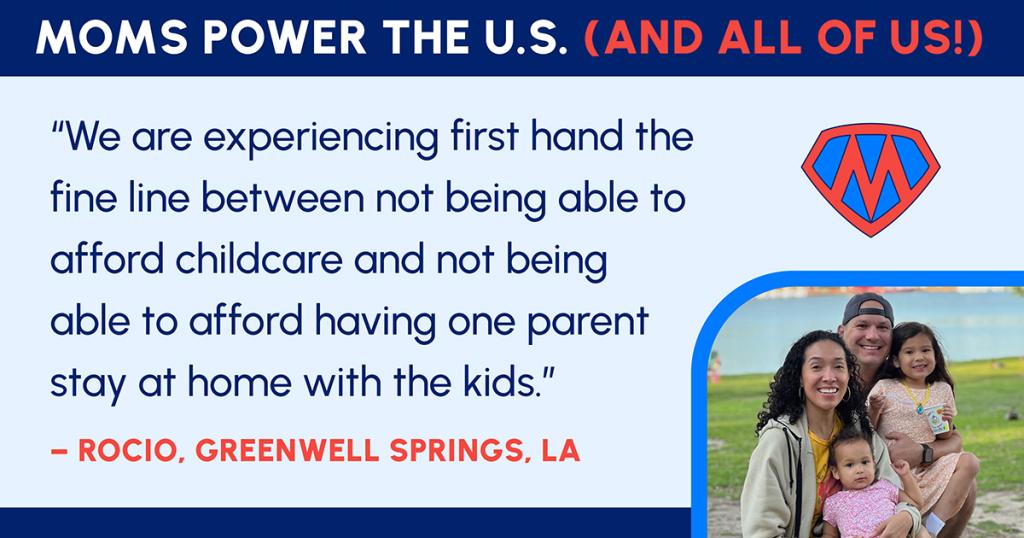 MOMS POWER THE U.S. (AND ALL OF US!)

"We are experiencing first hand the fine line between not being able to afford childcare and not being able to afford having one parent stay at home with the kids."

– ROCIO, GREENWELL SPRINGS, LA

M